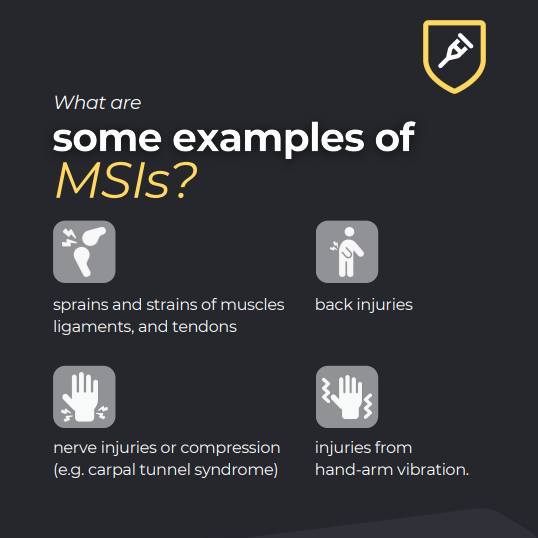 What are
some examples of
MSIs?

sprains and strains of muscles ligaments, and tendons

back injuries

nerve injuries or compression (e.g. carpal tunnel syndrome)

injuries from hand-arm vibration.